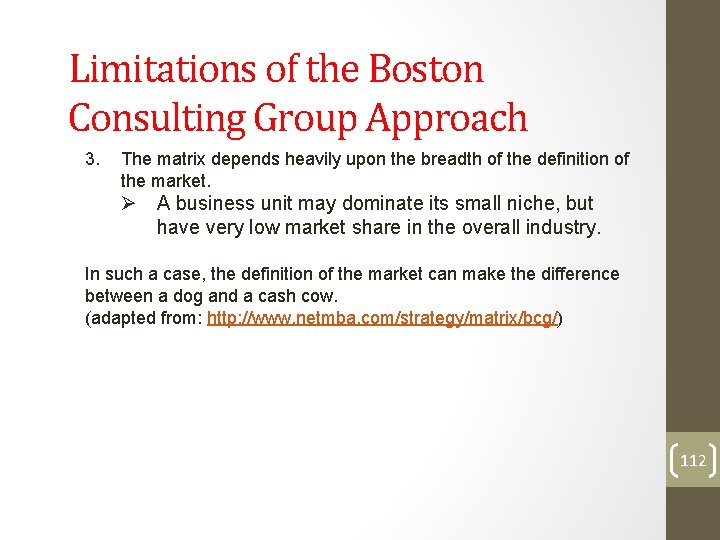 Limitations of the Boston Consulting Group Approach

3. The matrix depends heavily upon the breadth of the definition of the market.

➢ A business unit may dominate its small niche, but have very low market share in the overall industry.

In such a case, the definition of the market can make the difference between a dog and a cash cow.
(adapted from: http://www.netmba.com/strategy/matrix/bcg/)

112